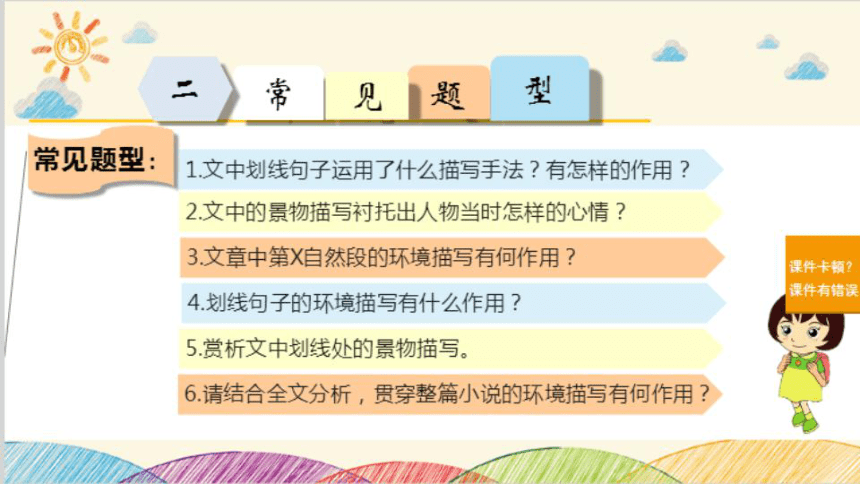 二 常 见 题 型

常见题型：

1.文中划线句子运用了什么描写手法？有怎样的作用？

2.文中的景物描写衬托出人物当时怎样的心情？

3.文章中第X自然段的环境描写有何作用？

4.划线句子的环境描写有什么作用？

5.赏析文中划线处的景物描写。

6.请结合全文分析，贯穿整篇小说的环境描写有何作用？

课件卡顿？
课件有错误